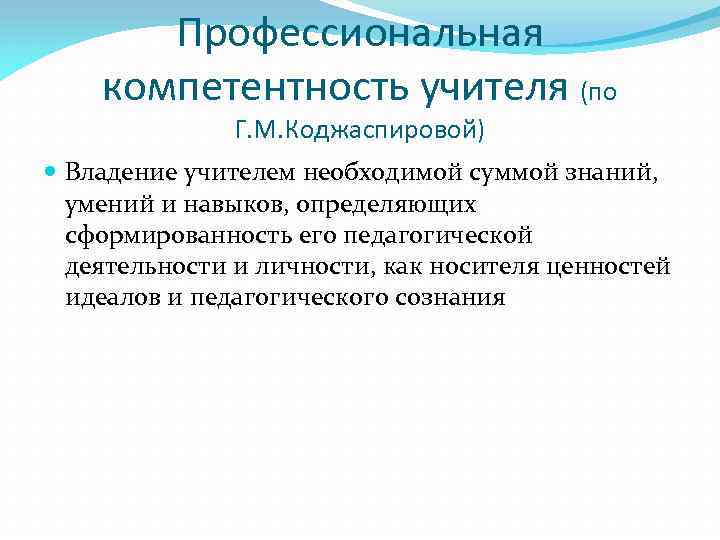 Профессиональная компетентность учителя (по Г.М.Коджаспировой)

Владение учителем необходимой суммой знаний, умений и навыков, определяющих сформированность его педагогической деятельности и личности, как носителя ценностей идеалов и педагогического сознания